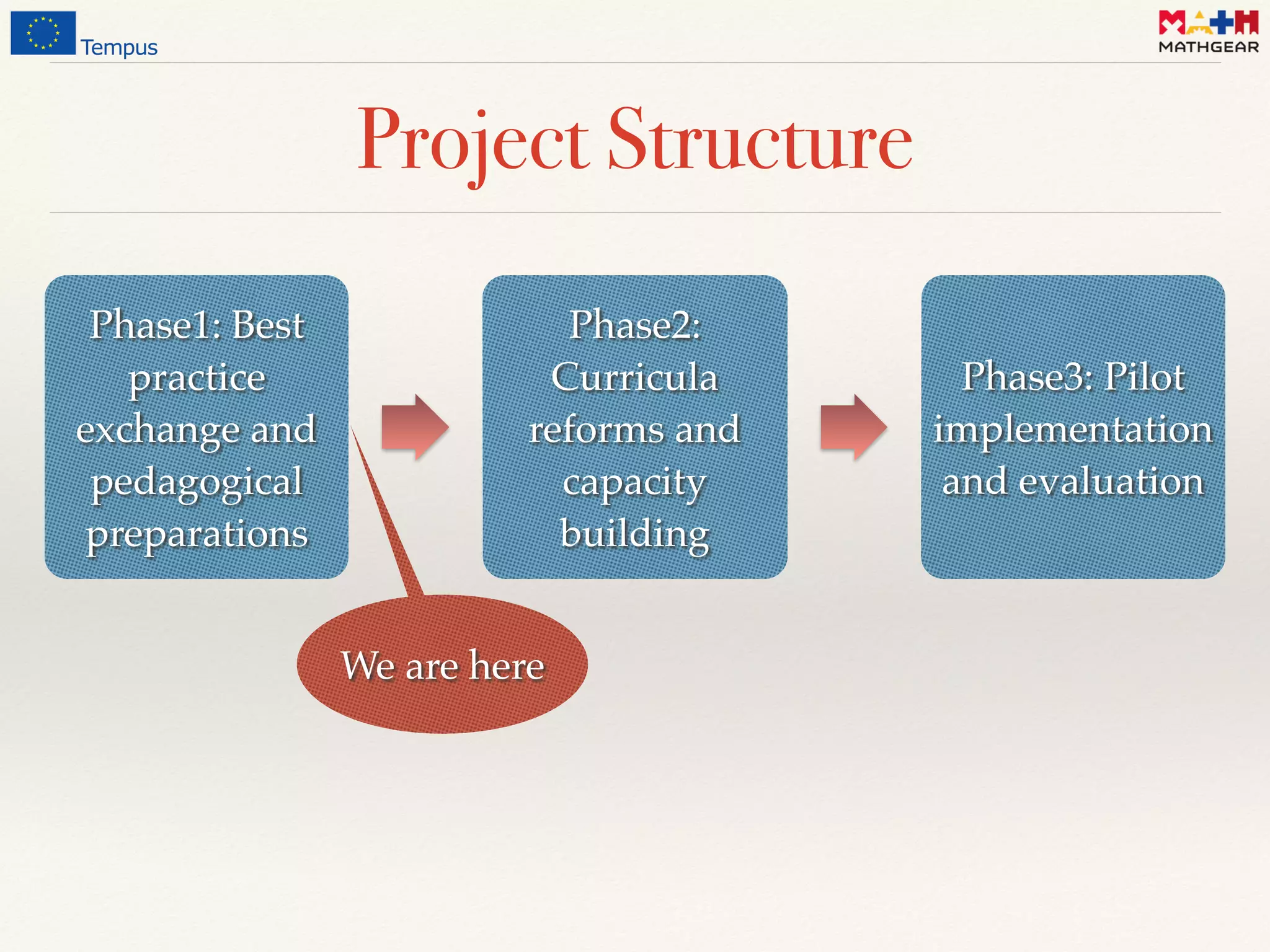 Tempus

MATH
MATHGEAR

Project Structure

Phase1: Best practice exchange and pedagogical preparations

Phase2: Curricula reforms and capacity building

Phase3: Pilot implementation and evaluation

We are here